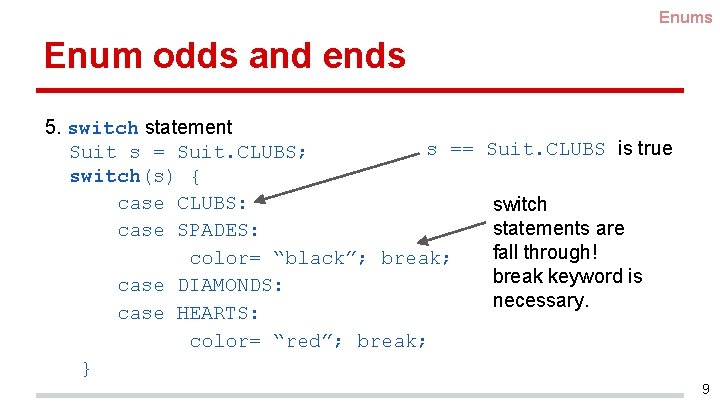 Enums

Enum odds and ends

5. switch statement

Suit s = Suit.CLUBS;
switch(s) {
    case CLUBS:
    case SPADES:
        color= “black”; break;
    case DIAMONDS:
    case HEARTS:
        color= “red”; break;
}

s == Suit.CLUBS is true

switch statements are fall through! break keyword is necessary.

9